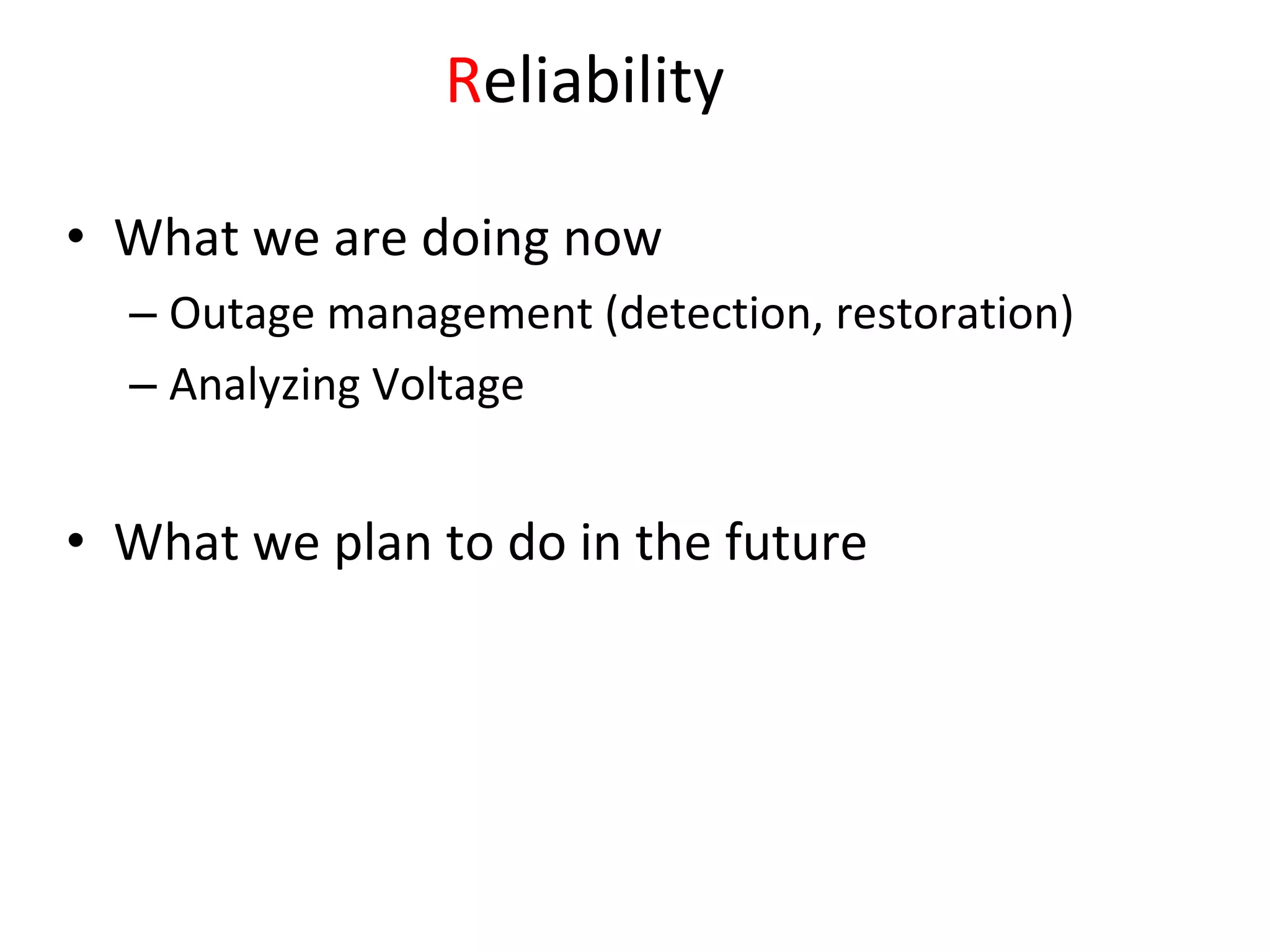 Reliability

• What we are doing now
  – Outage management (detection, restoration)
  – Analyzing Voltage

• What we plan to do in the future